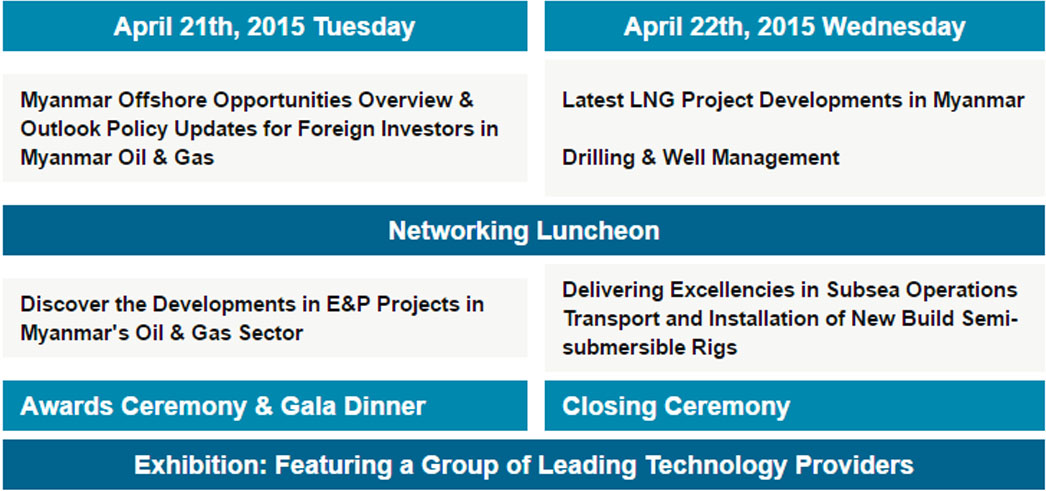 April 21th, 2015 Tuesday

Myanmar Offshore Opportunities Overview & Outlook Policy Updates for Foreign Investors in Myanmar Oil & Gas

April 22th, 2015 Wednesday

Latest LNG Project Developments in Myanmar

Drilling & Well Management

Networking Luncheon

Discover the Developments in E&P Projects in Myanmar's Oil & Gas Sector

Delivering Excellencies in Subsea Operations Transport and Installation of New Build Semi-submersible Rigs

Awards Ceremony & Gala Dinner

Closing Ceremony

Exhibition: Featuring a Group of Leading Technology Providers